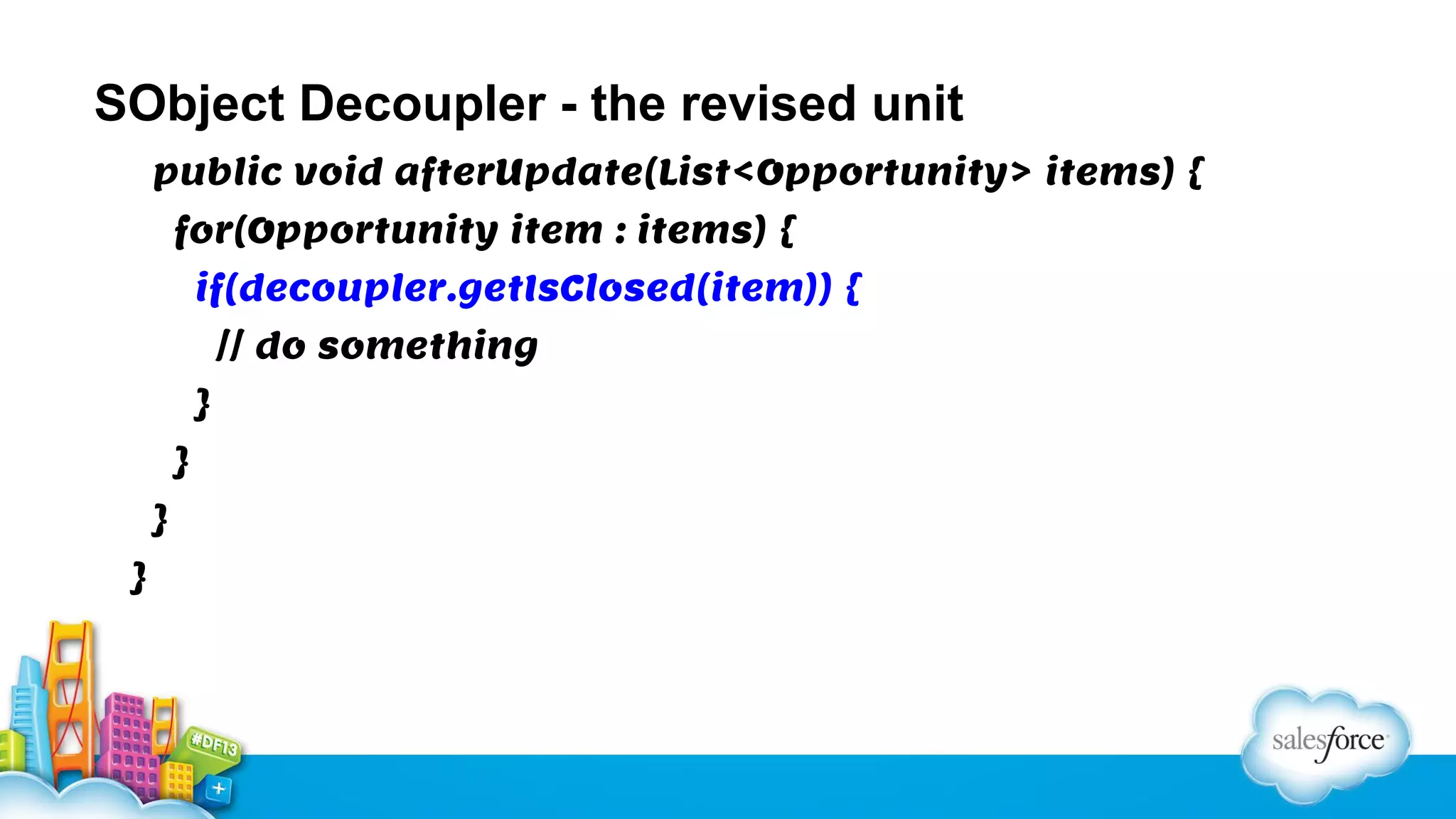 SObject Decoupler - the revised unit

public void afterUpdate(List<Opportunity> items) {
for(Opportunity item : items) {
if(decoupler.getIsClosed(item)) {
// do something
}
}
}
}

#DF13

salesforce